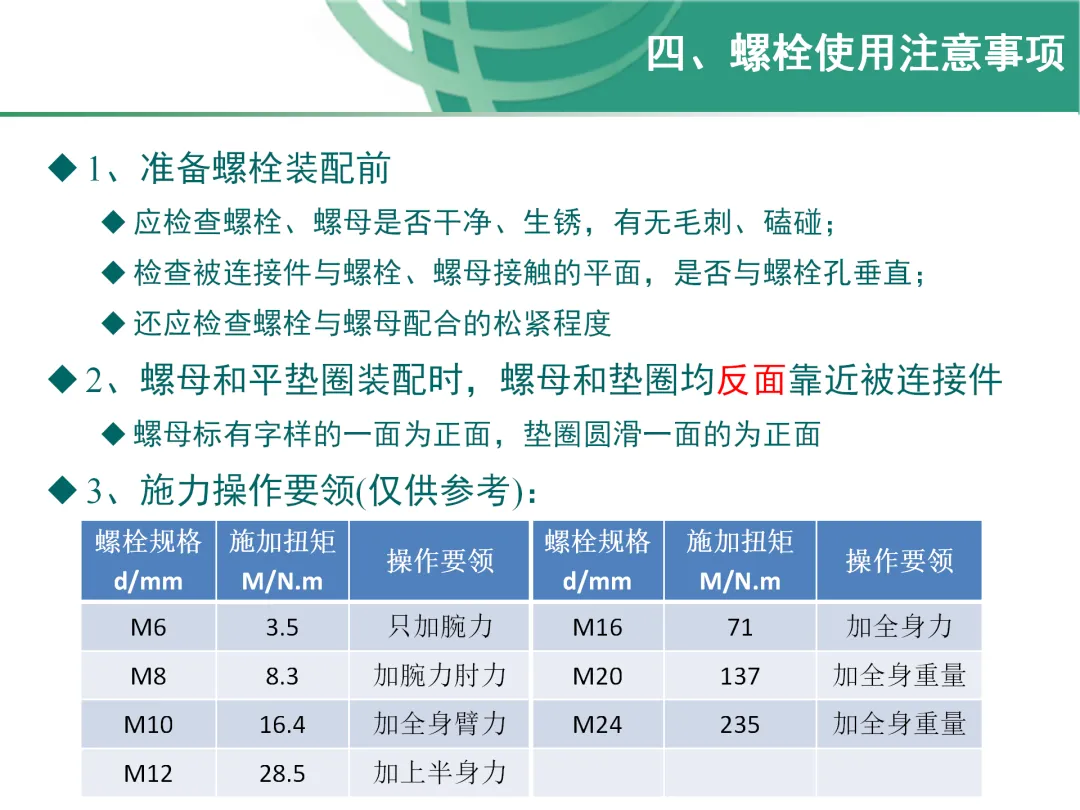 四、螺栓使用注意事项

◆ 1、准备螺栓装配前

◆ 应检查螺栓、螺母是否干净、生锈，有无毛刺、磕碰；

◆ 检查被连接件与螺栓、螺母接触的平面，是否与螺栓孔垂直；

◆ 还应检查螺栓与螺母配合的松紧程度

◆ 2、螺母和平垫圈装配时，螺母和垫圈均反面靠近被连接件

◆ 螺母标有字样的一面为正面，垫圈圆滑一面的为正面

◆ 3、施力操作要领(仅供参考)：

| 螺栓规格 d/mm | 施加扭矩 M/N.m | 操作要领 | 螺栓规格 d/mm | 施加扭矩 M/N.m | 操作要领 |
|---|---|---|---|---|---|
| M6 | 3.5 | 只加腕力 | M16 | 71 | 加全身力 |
| M8 | 8.3 | 加腕力肘力 | M20 | 137 | 加全身重量 |
| M10 | 16.4 | 加全身臂力 | M24 | 235 | 加全身重量 |
| M12 | 28.5 | 加上半身力 | | | |